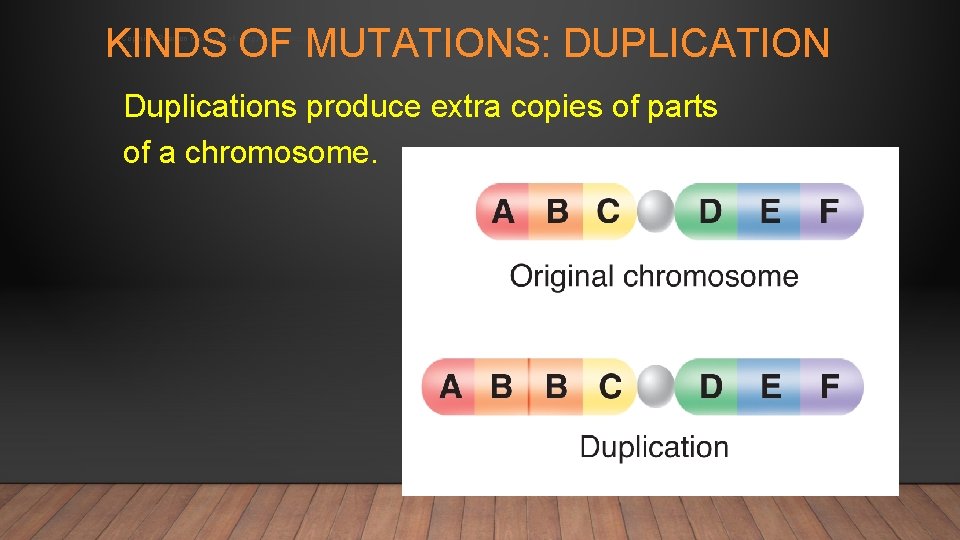 KINDS OF MUTATIONS: DUPLICATION

Duplications produce extra copies of parts of a chromosome.

A B C D E F

Original chromosome

A B B C D E F

Duplication